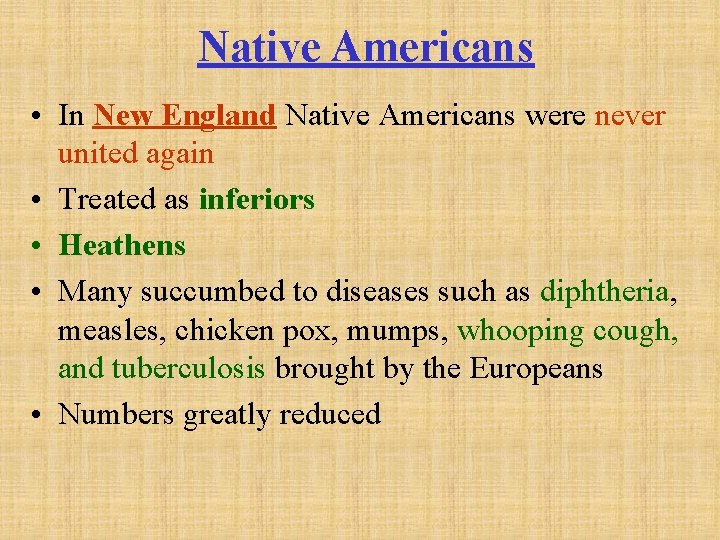 Native Americans

• In New England Native Americans were never united again
• Treated as inferiors
• Heathens
• Many succumbed to diseases such as diphtheria, measles, chicken pox, mumps, whooping cough, and tuberculosis brought by the Europeans
• Numbers greatly reduced